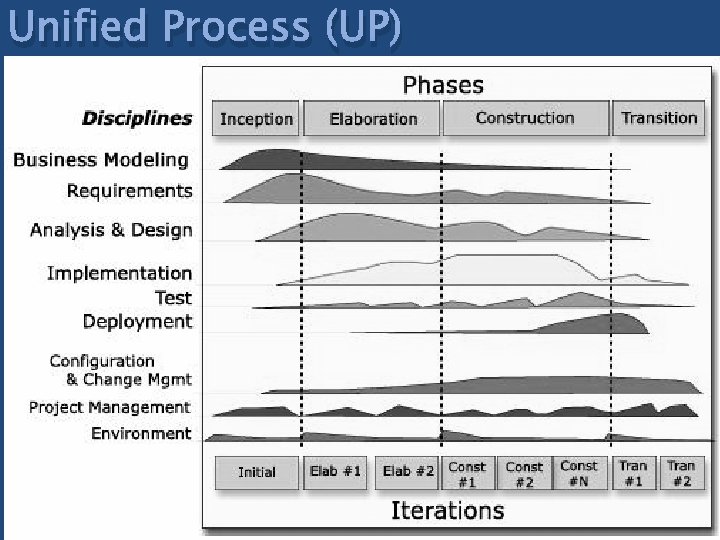 Unified Process (UP)

Phases

Disciplines

Inception

Elaboration

Construction

Transition

Business Modeling

Requirements

Analysis & Design

Implementation

Test

Deployment

Configuration & Change Mgmt

Project Management

Environment

Initial

Elab #1

Elab #2

Const #1

Const #2

Const #N

Tran #1

Tran #2

Iterations